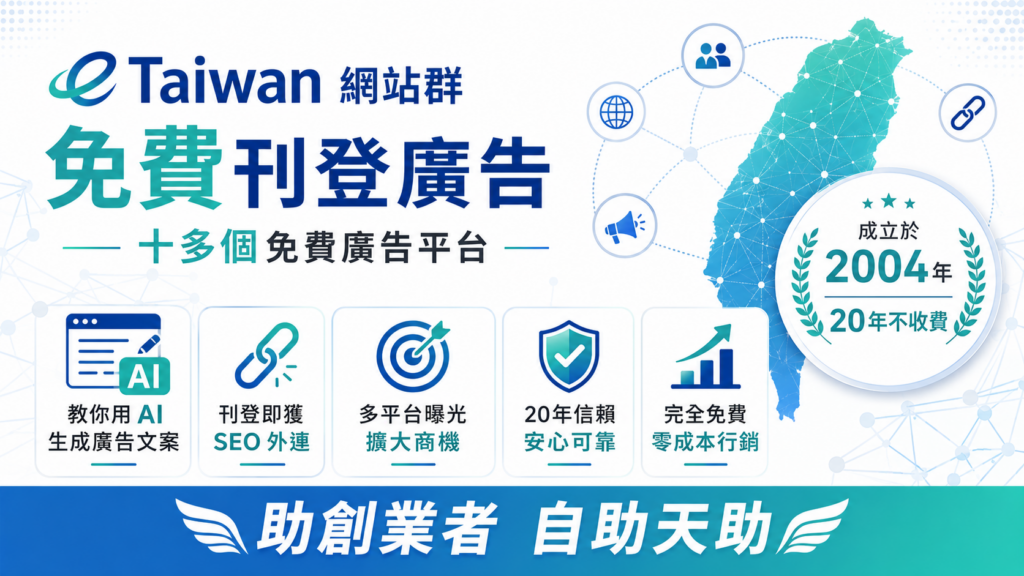 eTaiwan 網站群

免費刊登廣告

十多個免費廣告平台

成立於
2004年
20年不收費

AI
教你用 AI
生成廣告文案

刊登即獲
SEO 外連

多平台曝光
擴大商機

20年信賴
安心可靠

完全免費
零成本行銷

助創業者 自助天助